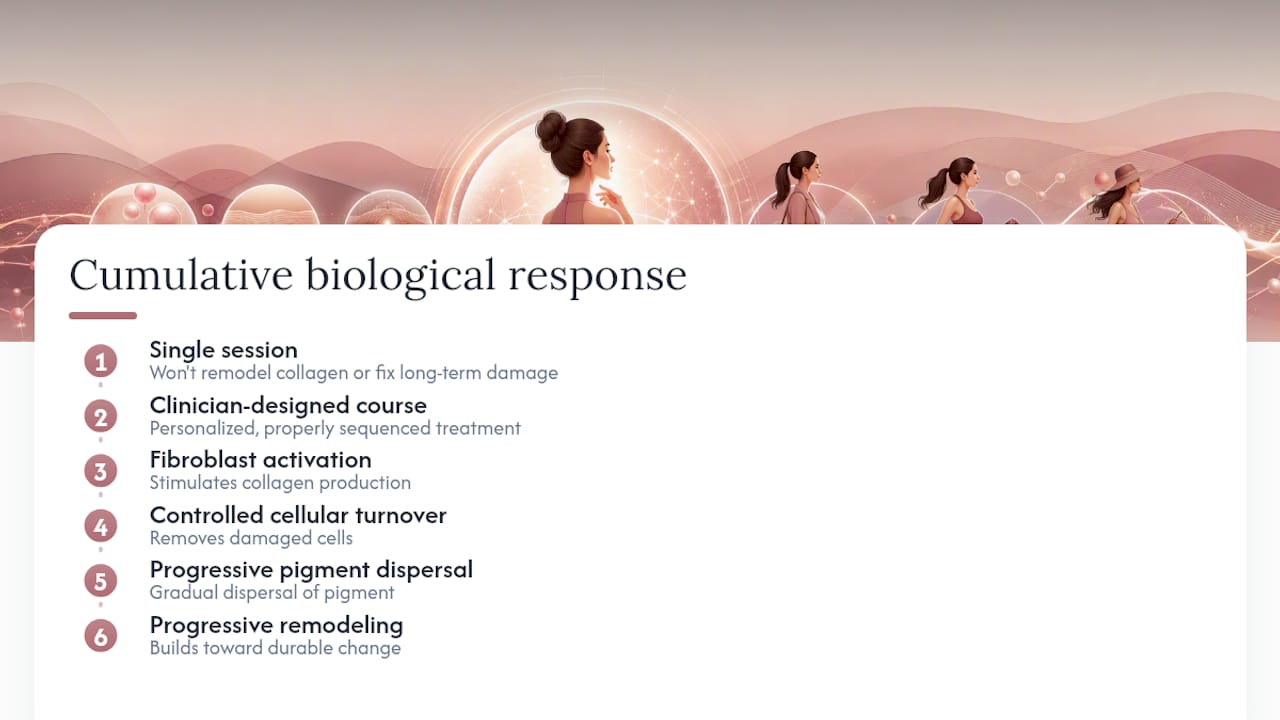 Cumulative biological response

1
Single session
Won't remodel collagen or fix long-term damage

2
Clinician-designed course
Personalized, properly sequenced treatment

3
Fibroblast activation
Stimulates collagen production

4
Controlled cellular turnover
Removes damaged cells

5
Progressive pigment dispersal
Gradual dispersal of pigment

6
Progressive remodeling
Builds toward durable change